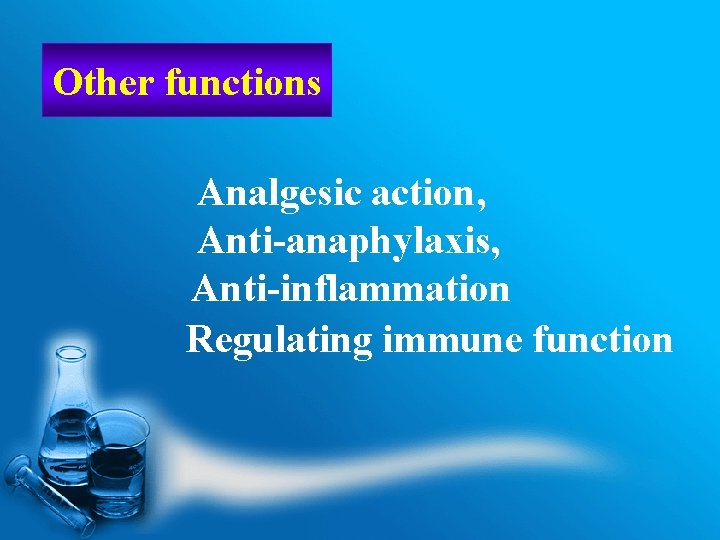 Other functions

Analgesic action,
Anti-anaphylaxis,
Anti-inflammation
Regulating immune function